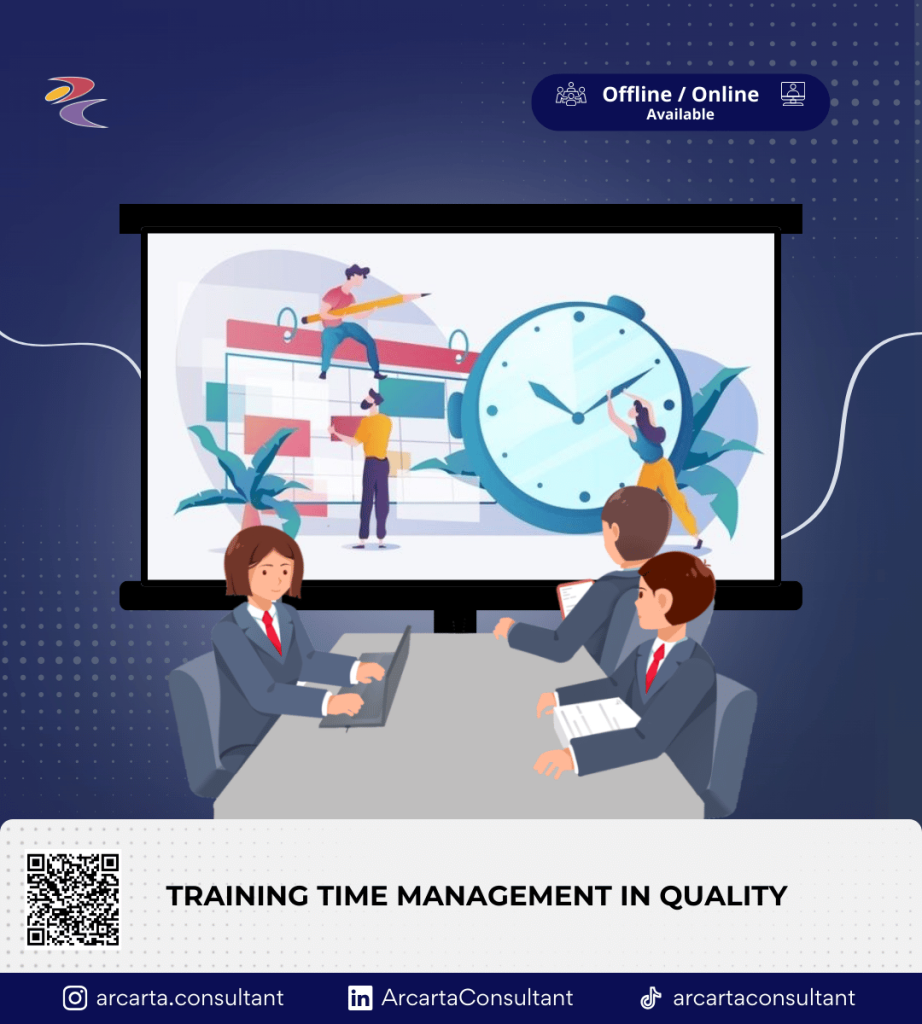 Offline / Online
Available

TRAINING TIME MANAGEMENT IN QUALITY

arcarta.consultant
ArcartaConsultant
arcartaconsultant